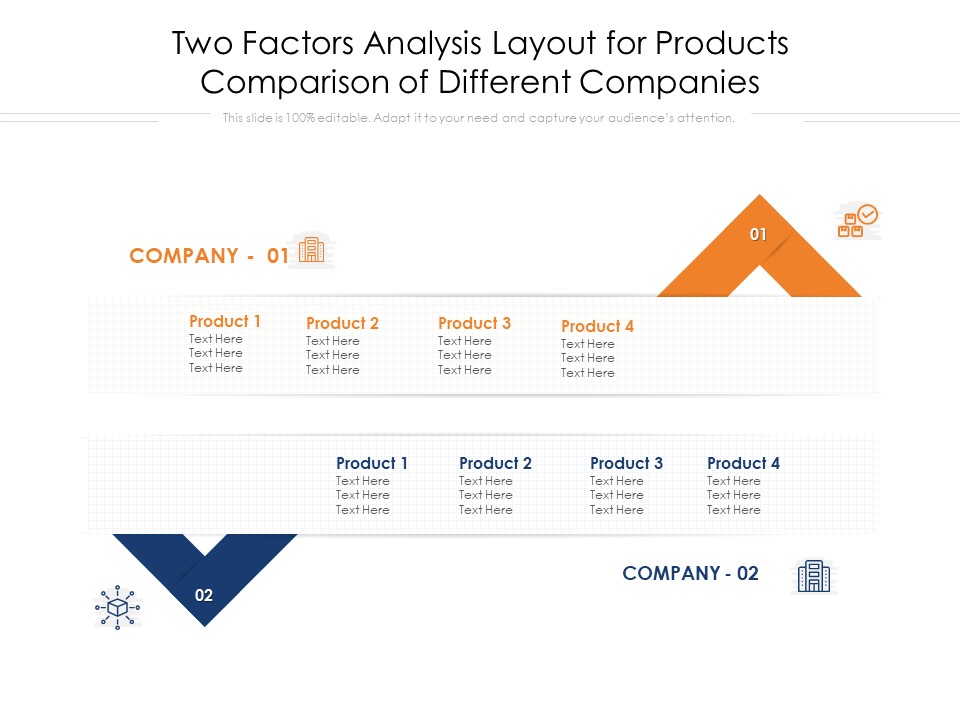 Two Factors Analysis Layout for Products Comparison of Different Companies

This slide is 100% editable. Adapt it to your need and capture your audience's attention.

01

COMPANY - 01

Product 1
Text Here
Text Here
Text Here

Product 2
Text Here
Text Here
Text Here

Product 3
Text Here
Text Here
Text Here

Product 4
Text Here
Text Here
Text Here

Product 1
Text Here
Text Here
Text Here

Product 2
Text Here
Text Here
Text Here

Product 3
Text Here
Text Here
Text Here

Product 4
Text Here
Text Here
Text Here

02

COMPANY - 02